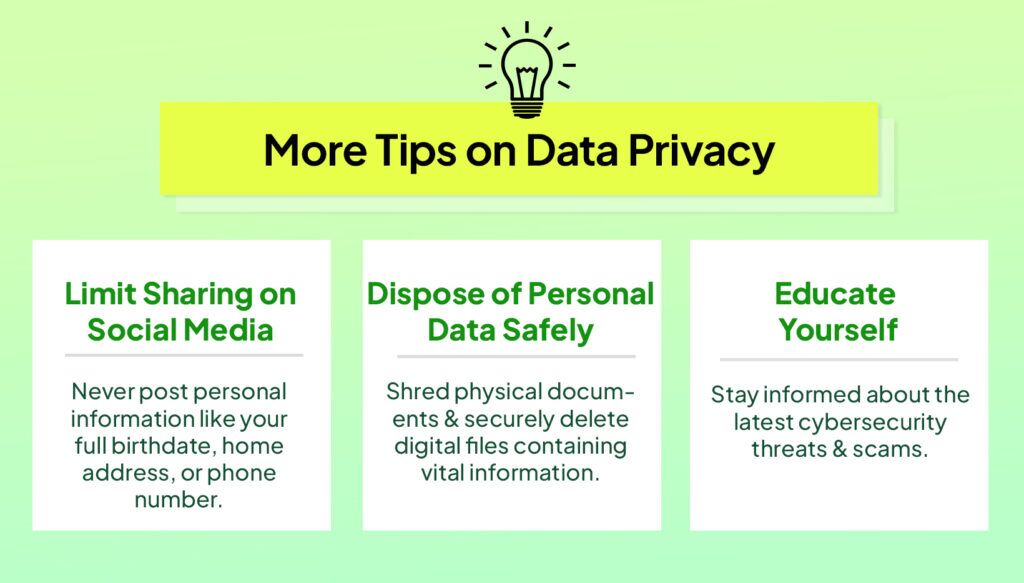 More Tips on Data Privacy

Limit Sharing on Social Media

Never post personal information like your full birthdate, home address, or phone number.

Dispose of Personal Data Safely

Shred physical documents & securely delete digital files containing vital information.

Educate Yourself

Stay informed about the latest cybersecurity threats & scams.